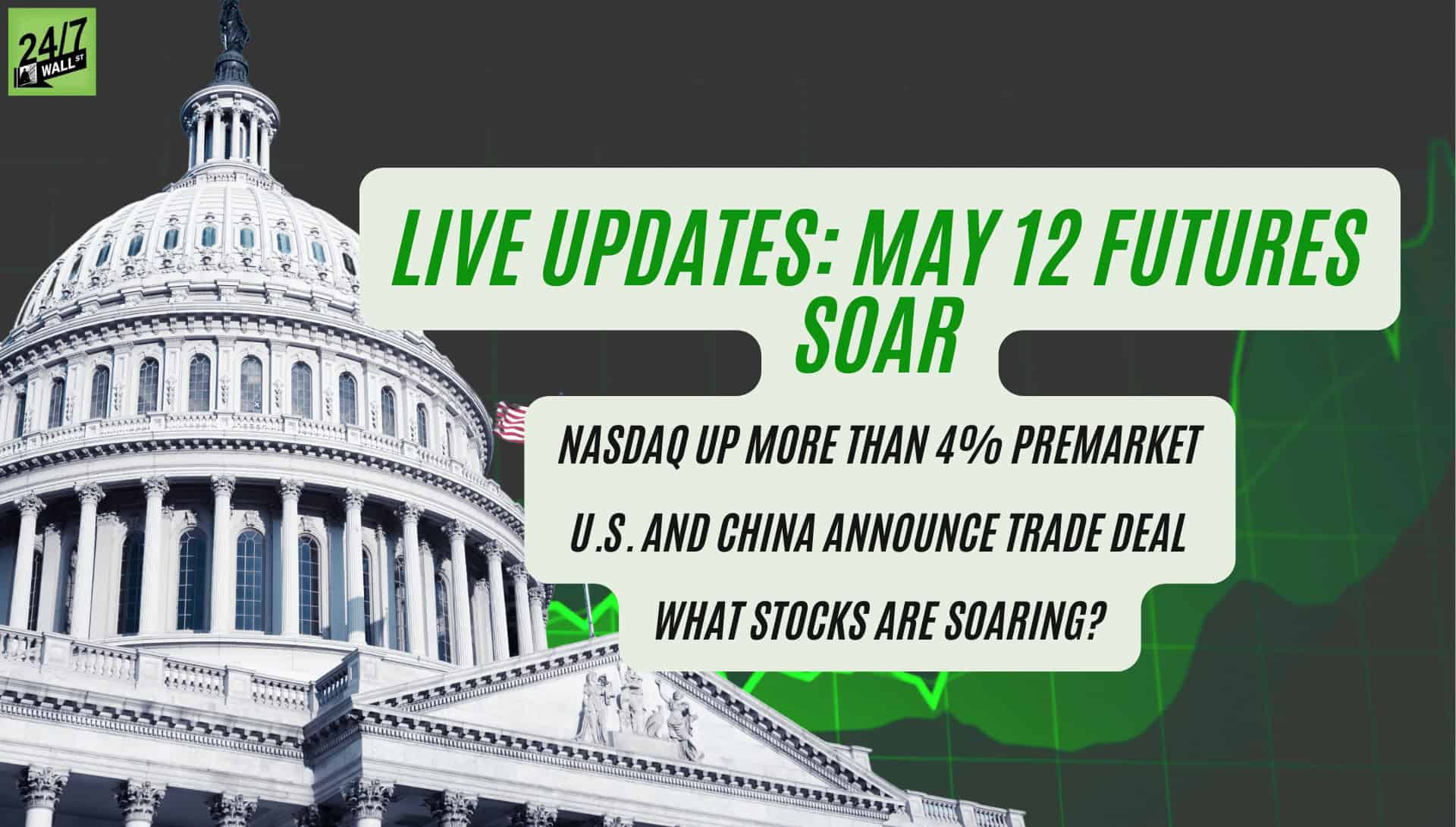 24/7 WALL ST

LIVE UPDATES: MAY 12 FUTURES SOAR

NASDAQ UP MORE THAN 4% PREMARKET

U.S. AND CHINA ANNOUNCE TRADE DEAL

WHAT STOCKS ARE SOARING?